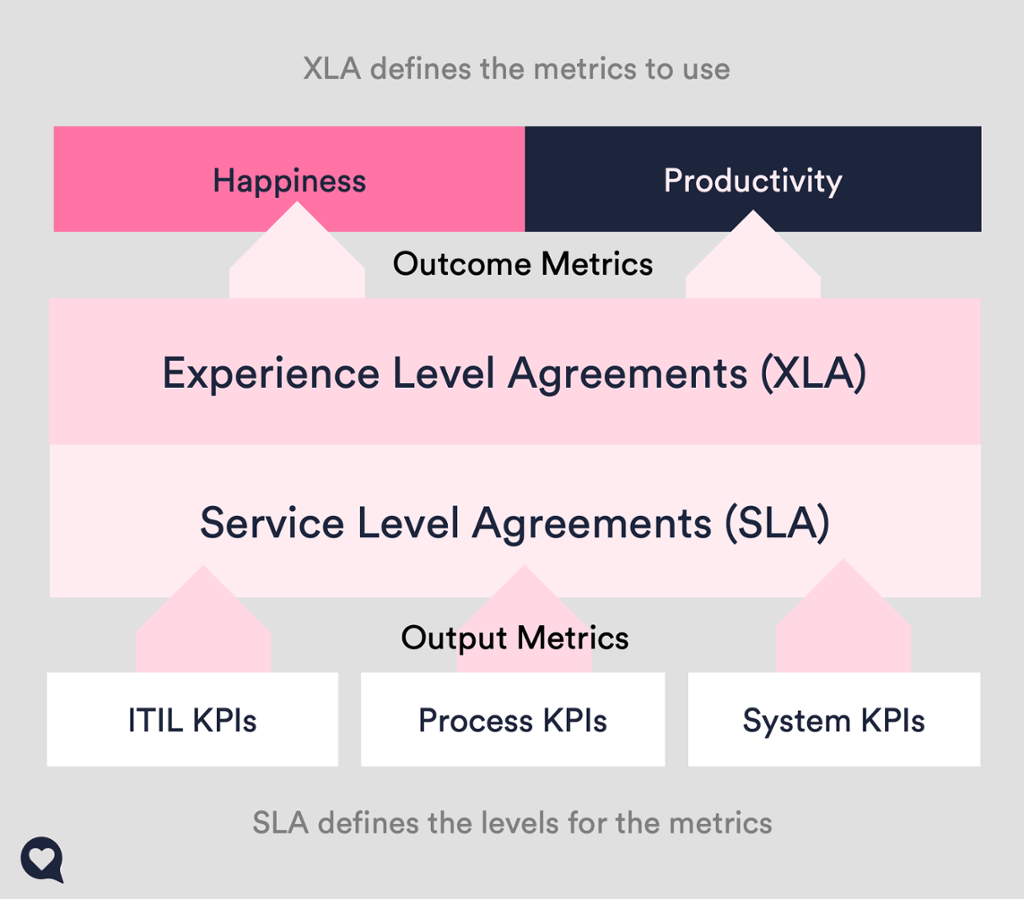 XLA defines the metrics to use

Happiness

Productivity

Outcome Metrics

Experience Level Agreements (XLA)

Service Level Agreements (SLA)

Output Metrics

ITIL KPIs

Process KPIs

System KPIs

SLA defines the levels for the metrics